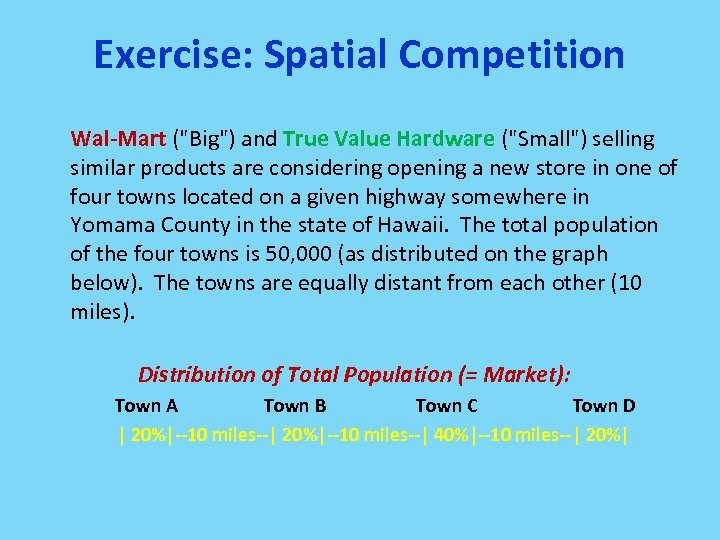 Exercise: Spatial Competition

Wal-Mart ("Big") and True Value Hardware ("Small") selling similar products are considering opening a new store in one of four towns located on a given highway somewhere in Yomama County in the state of Hawaii. The total population of the four towns is 50,000 (as distributed on the graph below). The towns are equally distant from each other (10 miles).

Distribution of Total Population (= Market):

Town A Town B Town C Town D

| 20%|--10 miles--| 20%|--10 miles--| 40%|--10 miles--| 20%|